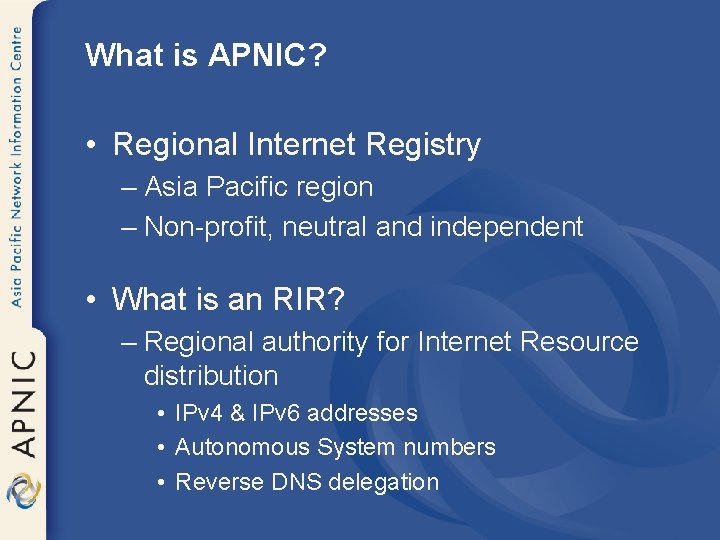 Asia Pacific Network Information Centre

APNIC

What is APNIC?

• Regional Internet Registry
– Asia Pacific region
– Non-profit, neutral and independent

• What is an RIR?
– Regional authority for Internet Resource distribution
• IPv4 & IPv6 addresses
• Autonomous System numbers
• Reverse DNS delegation